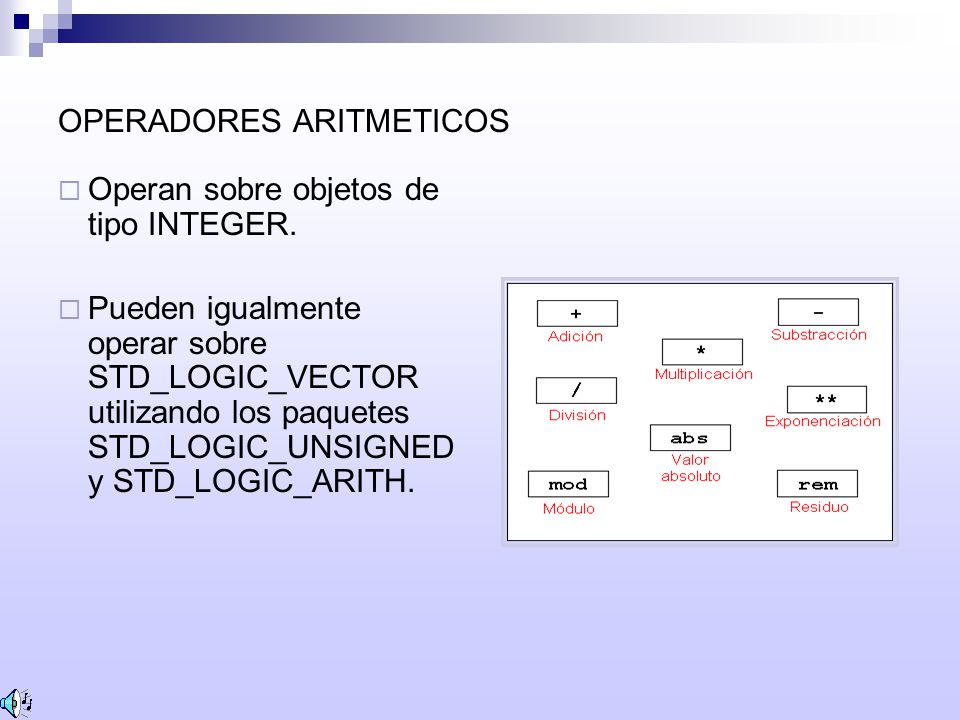 OPERADORES ARITMETICOS

Operan sobre objetos de tipo INTEGER.

Pueden igualmente operar sobre STD_LOGIC_VECTOR utilizando los paquetes STD_LOGIC_UNSIGNED y STD_LOGIC_ARITH.

+
Adición

-
Substracción

*
Multiplicación

/
División

**
Exponenciación

abs
Valor absoluto

mod
Módulo

rem
Residuo